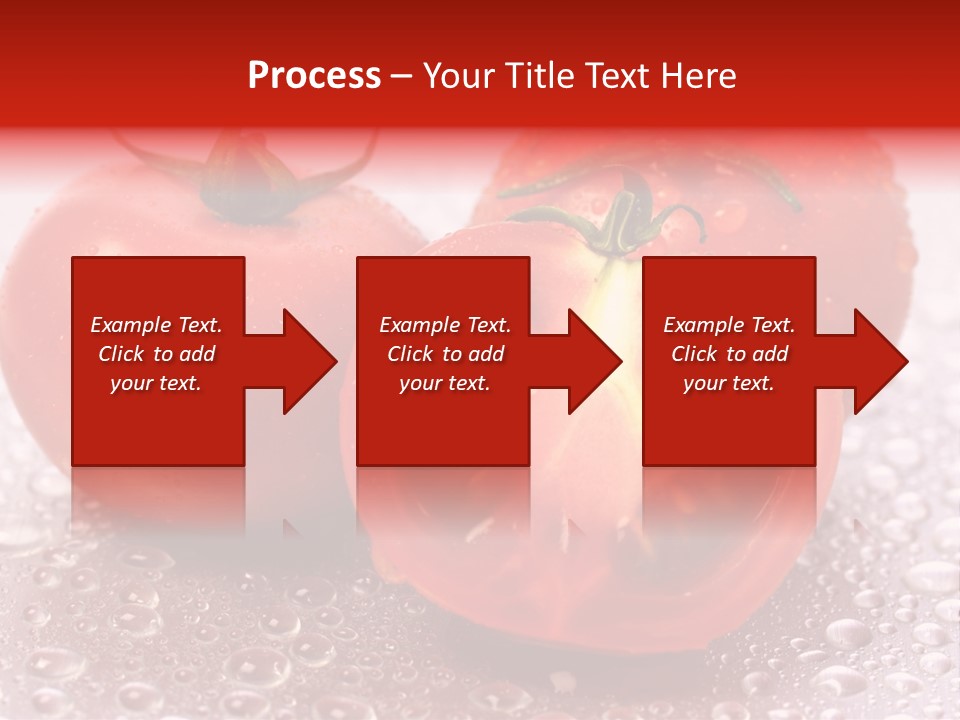 Process – Your Title Text Here

Example Text. Click to add your text.

Example Text. Click to add your text.

Example Text. Click to add your text.